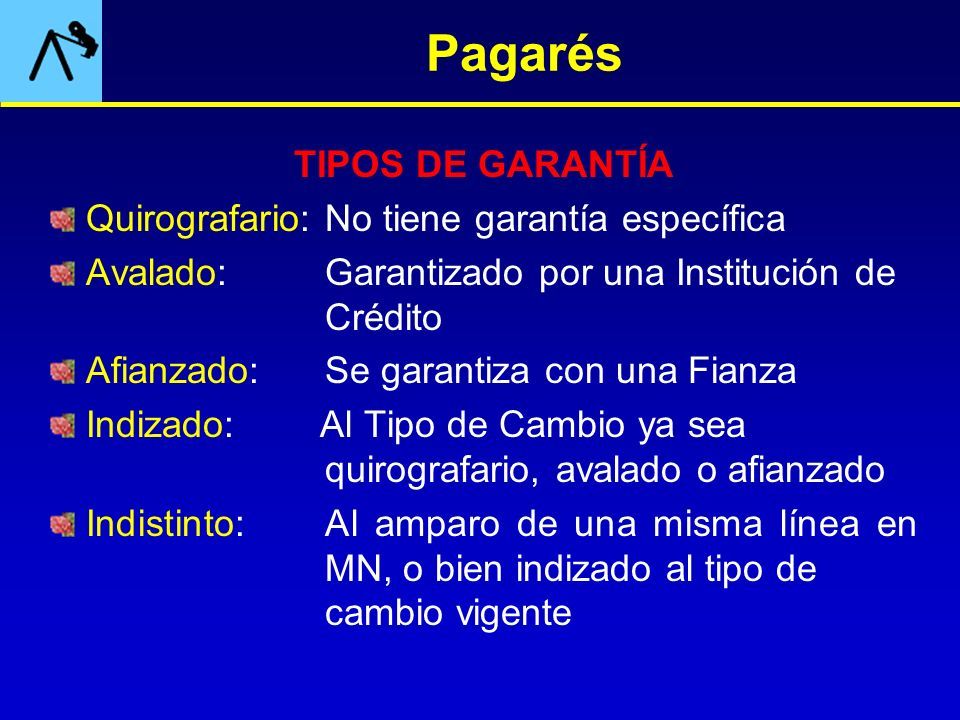 Pagarés

TIPOS DE GARANTÍA

Quirografario: No tiene garantía específica

Avalado: Garantizado por una Institución de Crédito

Afianzado: Se garantiza con una Fianza

Indizado: Al Tipo de Cambio ya sea quirografario, avalado o afianzado

Indistinto: Al amparo de una misma línea en MN, o bien indizado al tipo de cambio vigente